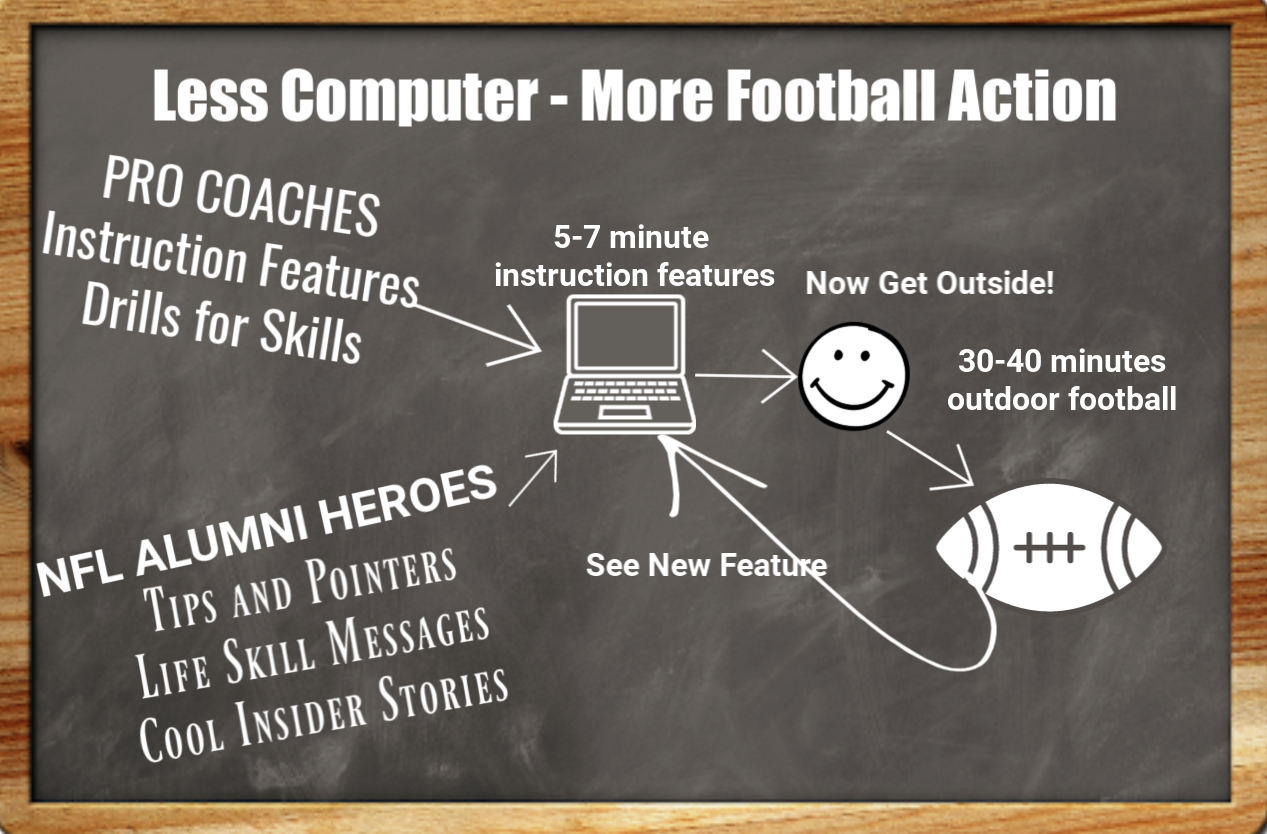 Less Computer - More Football Action

PRO COACHES
Instruction Features
Drills for Skills

5-7 minute
instruction features

Now Get Outside!

30-40 minutes
outdoor football

NFL ALUMNI HEROES
Tips and Pointers
Life Skill Messages
Cool Insider Stories

See New Feature